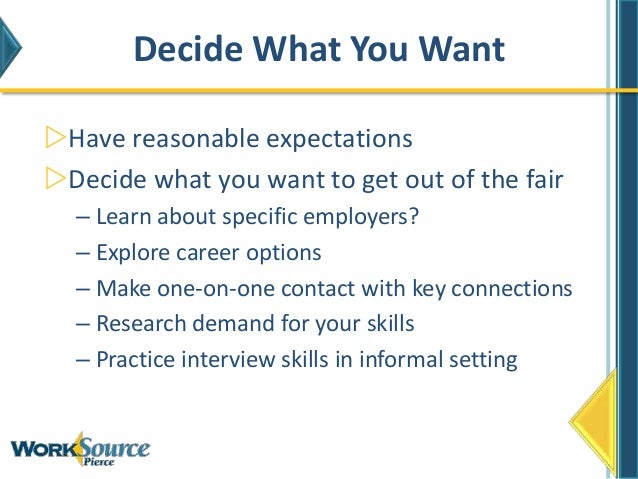 Decide What You Want

▷Have reasonable expectations

▷Decide what you want to get out of the fair

– Learn about specific employers?

– Explore career options

– Make one-on-one contact with key connections

– Research demand for your skills

– Practice interview skills in informal setting

WORKSource Pierce